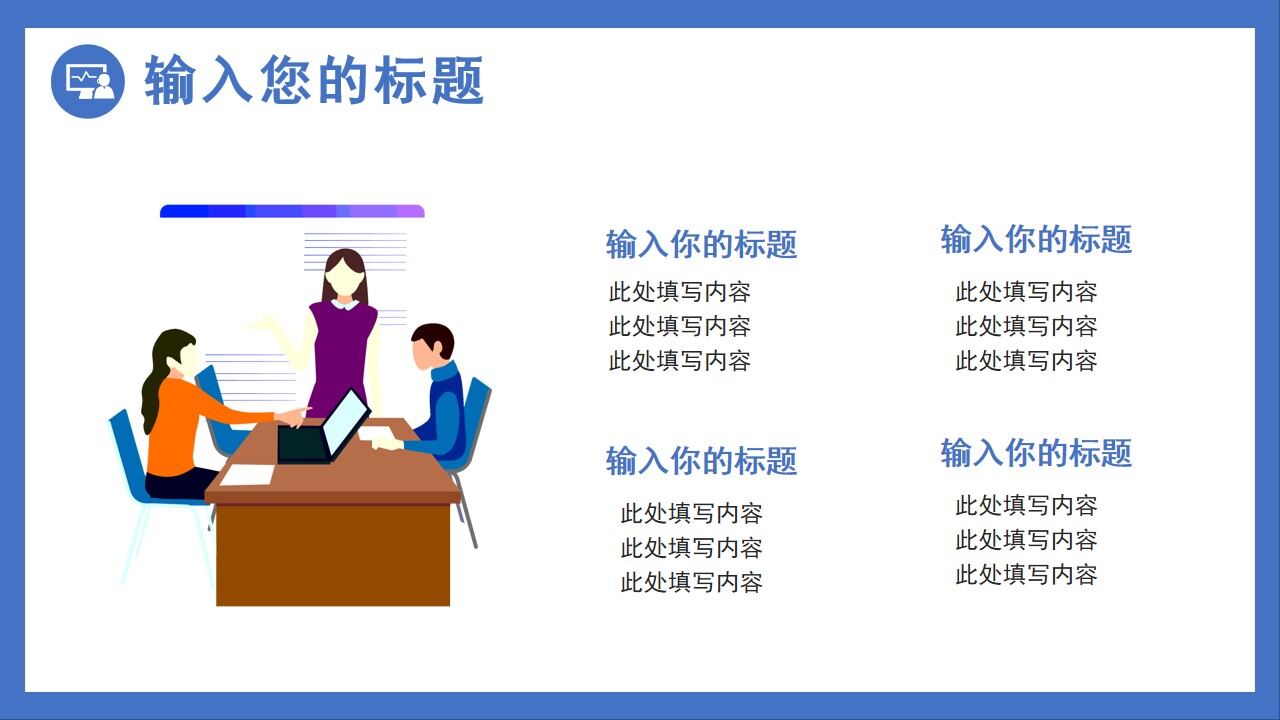 输入您的标题

输入你的标题

此处填写内容
此处填写内容
此处填写内容

输入你的标题

此处填写内容
此处填写内容
此处填写内容

输入你的标题

此处填写内容
此处填写内容
此处填写内容

输入你的标题

此处填写内容
此处填写内容
此处填写内容